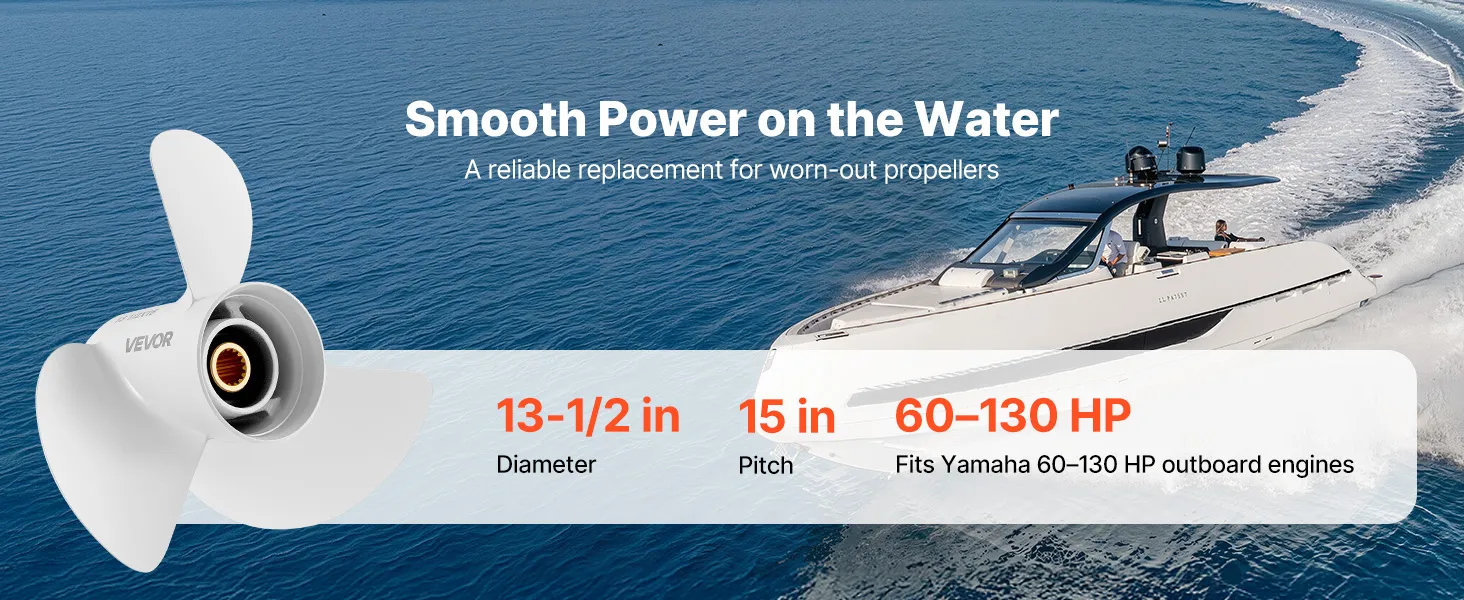 Smooth Power on the Water
A reliable replacement for worn-out propellers

VEVOR

13-1/2 in
Diameter

15 in
Pitch

60–130 HP
Fits Yamaha 60–130 HP outboard engines